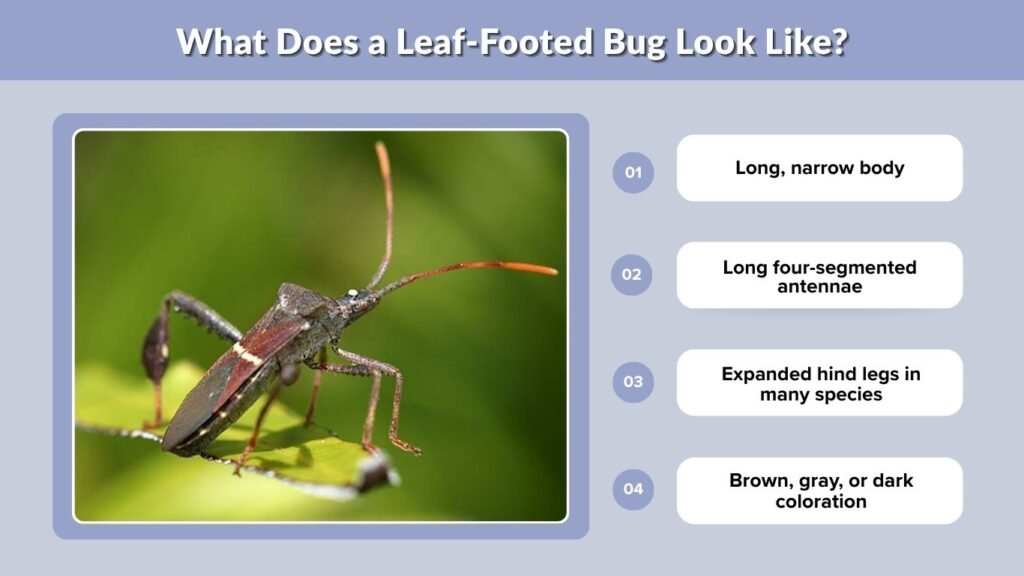 What Does a Leaf-Footed Bug Look Like?

01
Long, narrow body

02
Long four-segmented antennae

03
Expanded hind legs in many species

04
Brown, gray, or dark coloration